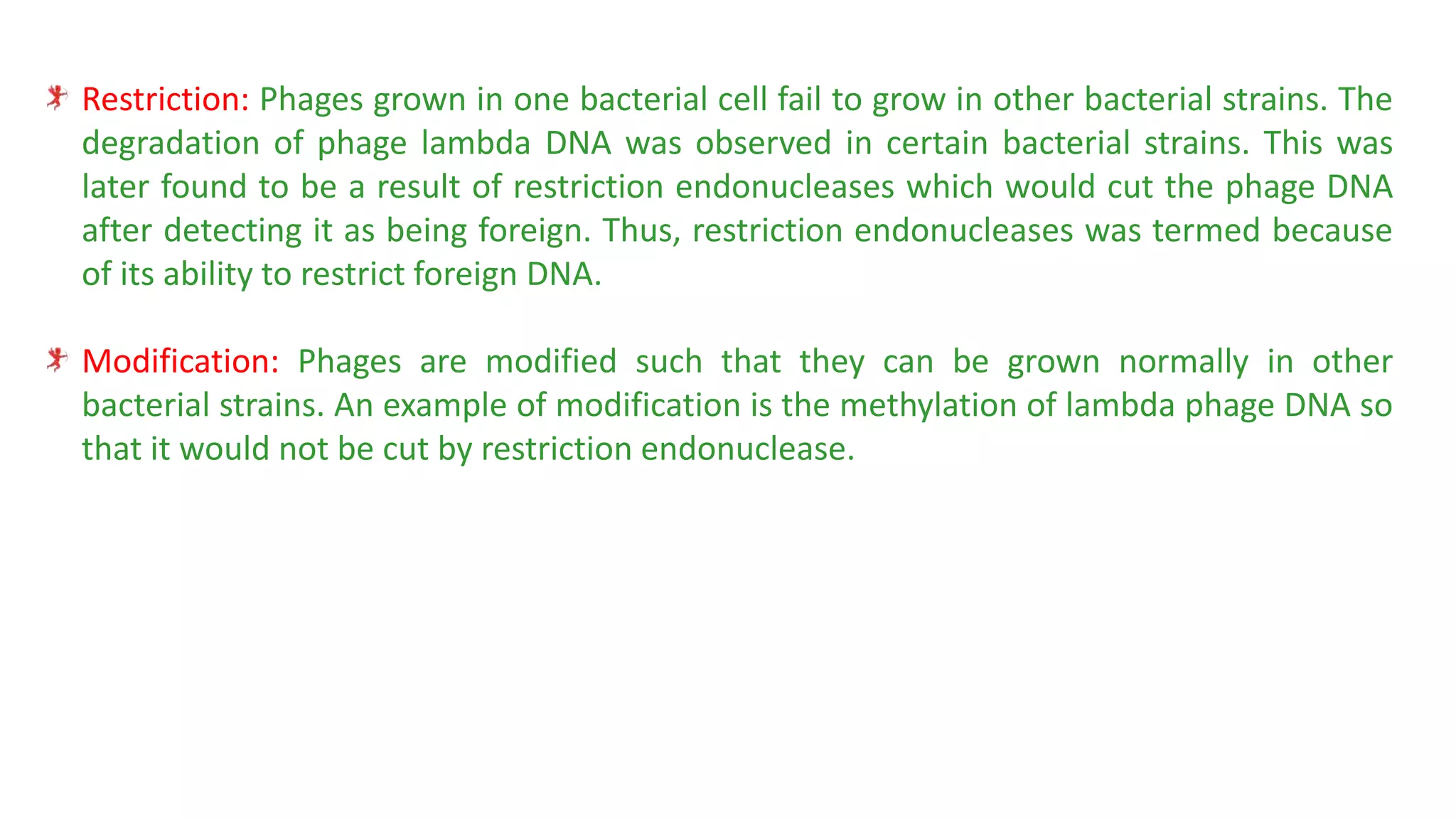 Restriction: Phages grown in one bacterial cell fail to grow in other bacterial strains. The degradation of phage lambda DNA was observed in certain bacterial strains. This was later found to be a result of restriction endonucleases which would cut the phage DNA after detecting it as being foreign. Thus, restriction endonucleases was termed because of its ability to restrict foreign DNA.

Modification: Phages are modified such that they can be grown normally in other bacterial strains. An example of modification is the methylation of lambda phage DNA so that it would not be cut by restriction endonuclease.